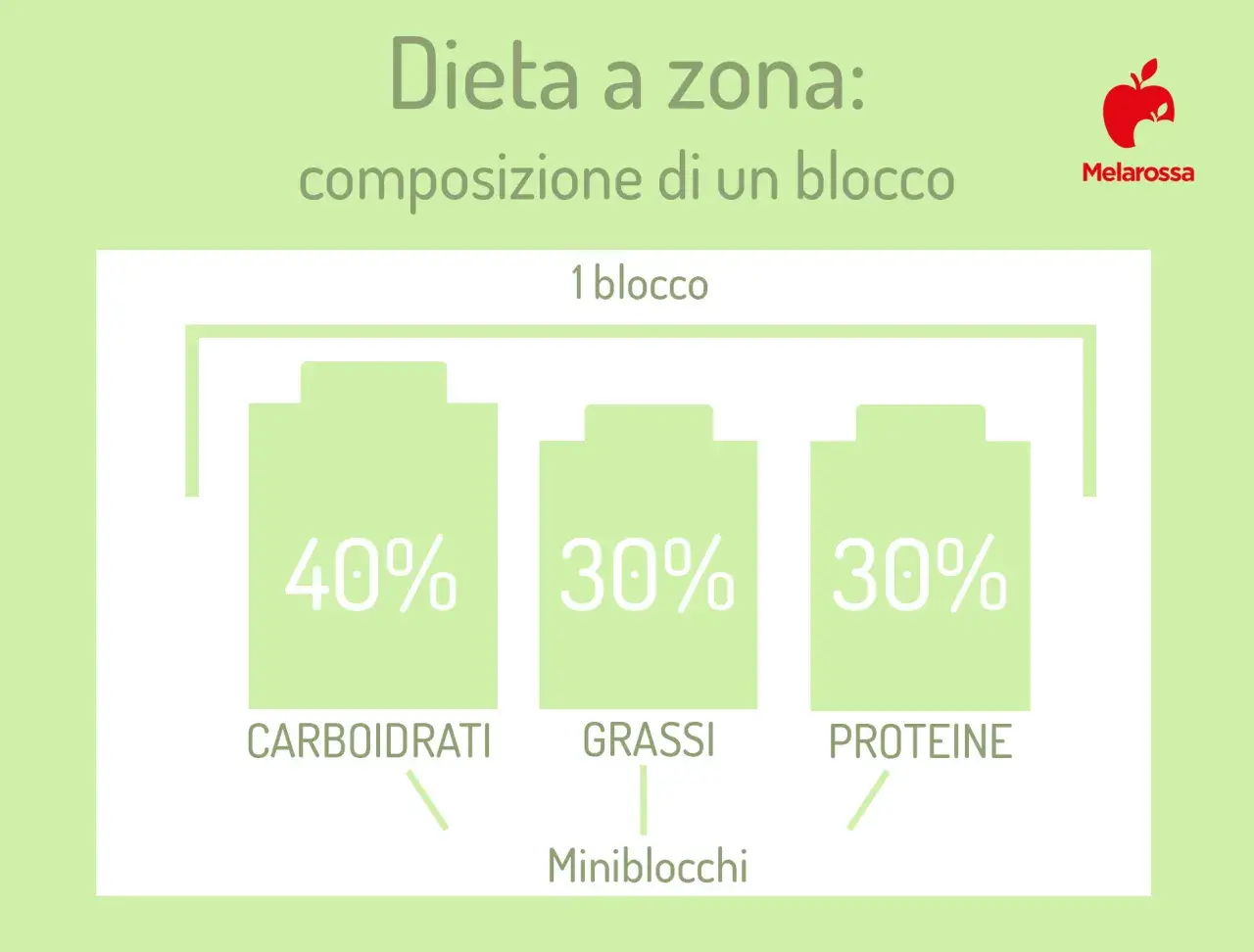 Dieta a zona:
composizione di un blocco

Melarossa

1 blocco

40%
CARBOIDRATI

30%
GRASSI

30%
PROTEINE

Miniblocchi